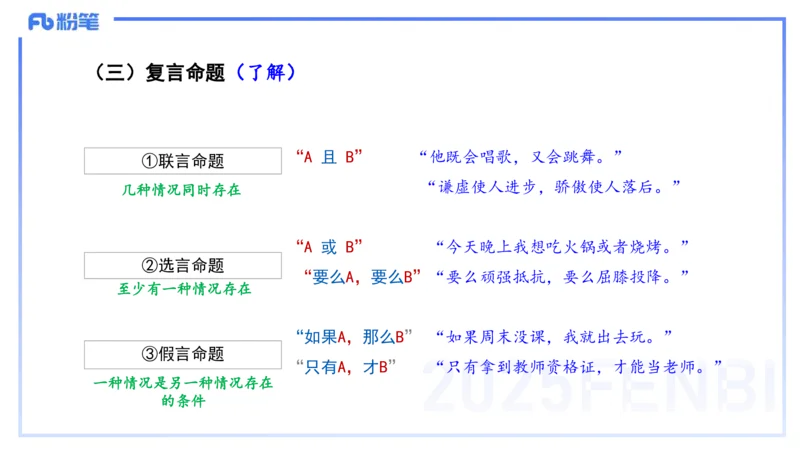 Fb 粉笔

（三）复言命题（了解）

①联言命题

几种情况同时存在

“A 且 B” “他既会唱歌，又会跳舞。”

“谦虚使人进步，骄傲使人落后。”

②选言命题

至少有一种情况存在

“A 或 B” “今天晚上我想吃火锅或者烧烤。”

“要么A，要么B” “要么顽强抵抗，要么屈膝投降。”

③假言命题

一种情况是另一种情况存在的条件

“如果A，那么B” “如果周末没课，我就出去玩。”

“只有A，才B” “只有拿到教师资格证，才能当老师。”

2025FENBI